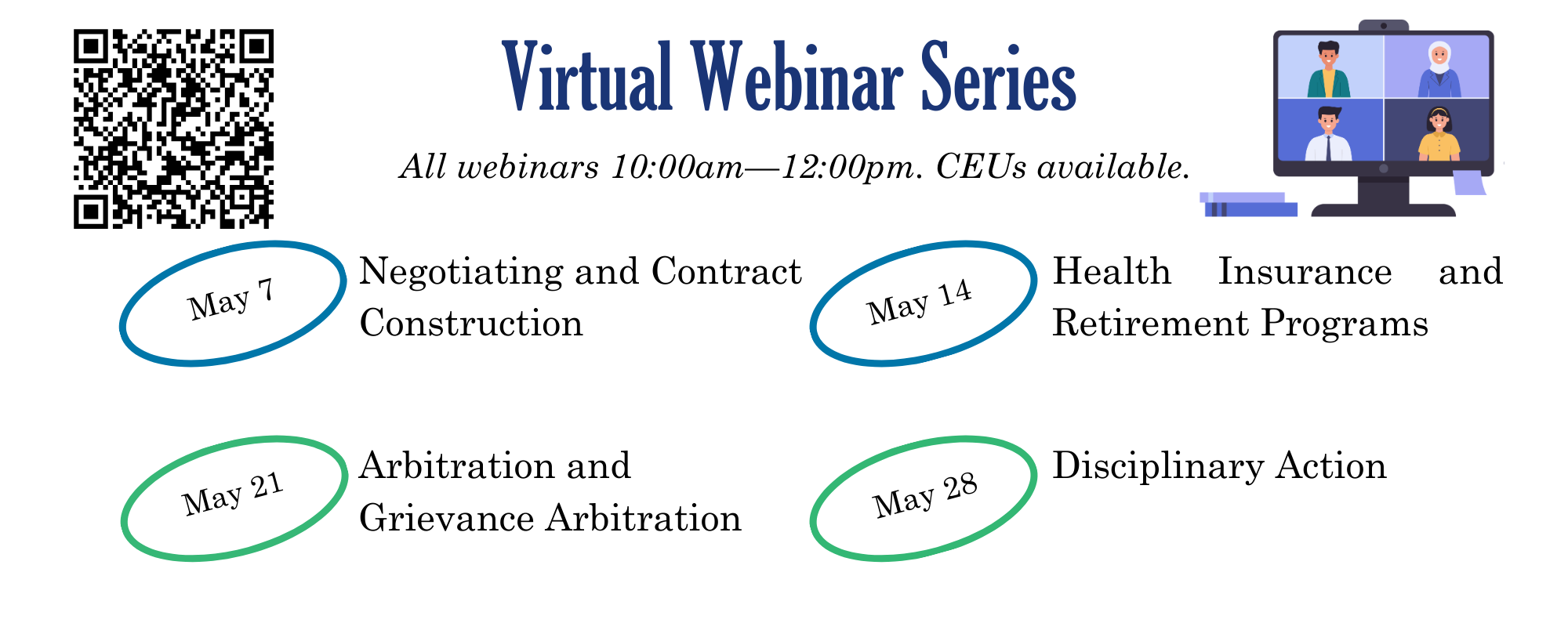 Virtual Webinar Series

All webinars 10:00am—12:00pm. CEUs available.

May 7

Negotiating and Contract Construction

May 14

Health Insurance and Retirement Programs

May 21

Arbitration and Grievance Arbitration

May 28

Disciplinary Action